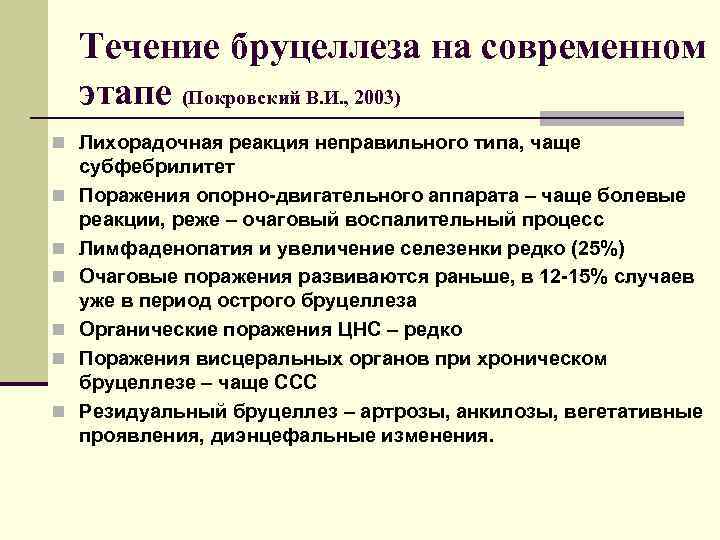 Течение бруцеллеза на современном этапе (Покровский В.И., 2003)

Лихорадочная реакция неправильного типа, чаще субфебрилитет

Поражения опорно-двигательного аппарата – чаще болевые реакции, реже – очаговый воспалительный процесс

Лимфаденопатия и увеличение селезенки редко (25%)

Очаговые поражения развиваются раньше, в 12-15% случаев уже в период острого бруцеллеза

Органические поражения ЦНС – редко

Поражения висцеральных органов при хроническом бруцеллезе – чаще ССС

Резидуальный бруцеллез – артрозы, анкилозы, вегетативные проявления, диэнцефальные изменения.